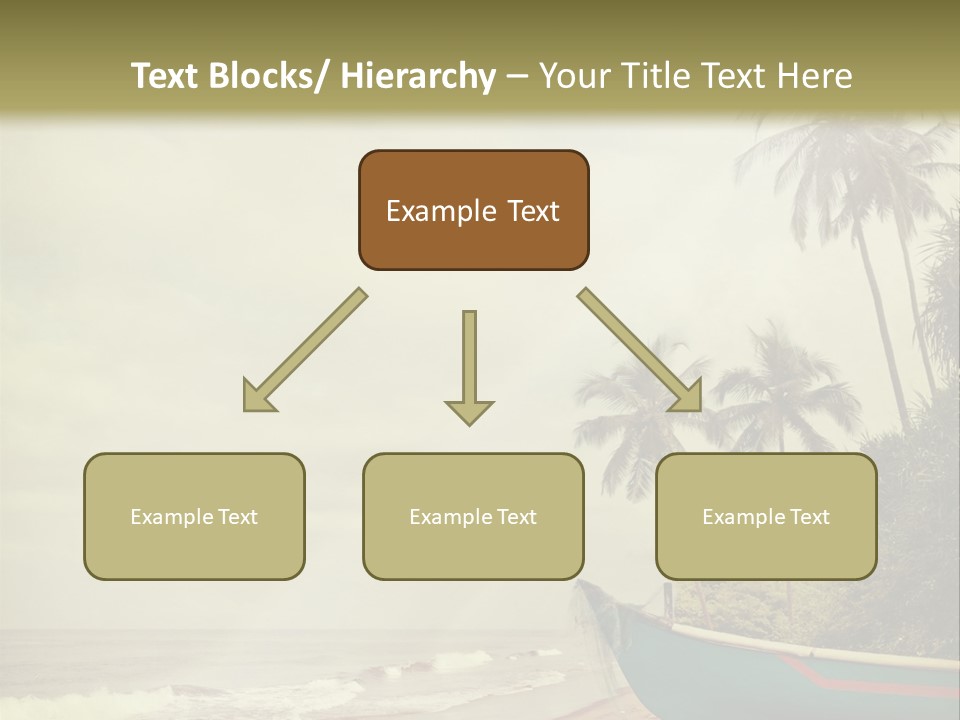 Text Blocks/ Hierarchy – Your Title Text Here

Example Text

Example Text

Example Text

Example Text